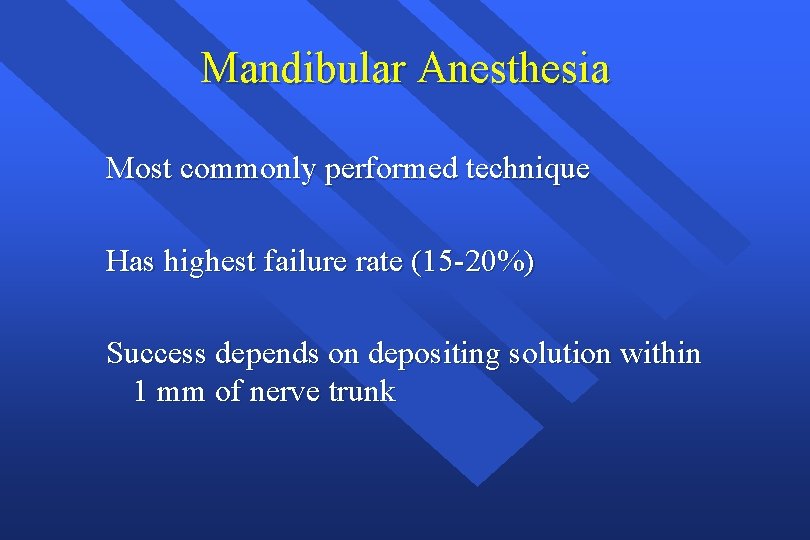 Mandibular Anesthesia

Most commonly performed technique

Has highest failure rate (15-20%)

Success depends on depositing solution within 1 mm of nerve trunk